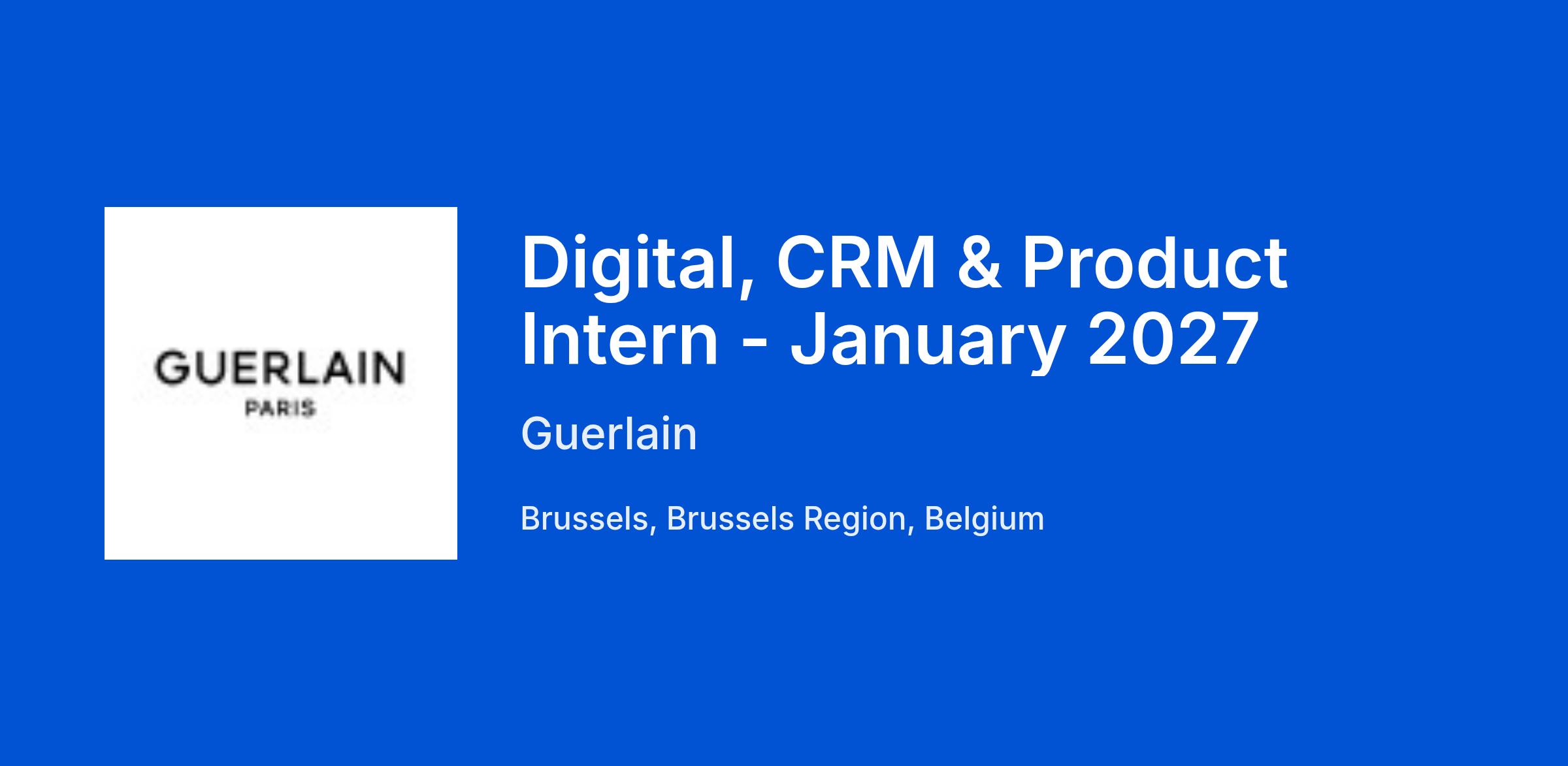 GUERLAIN
PARIS

Digital, CRM & Product Intern - January 2027

Guerlain

Brussels, Brussels Region, Belgium